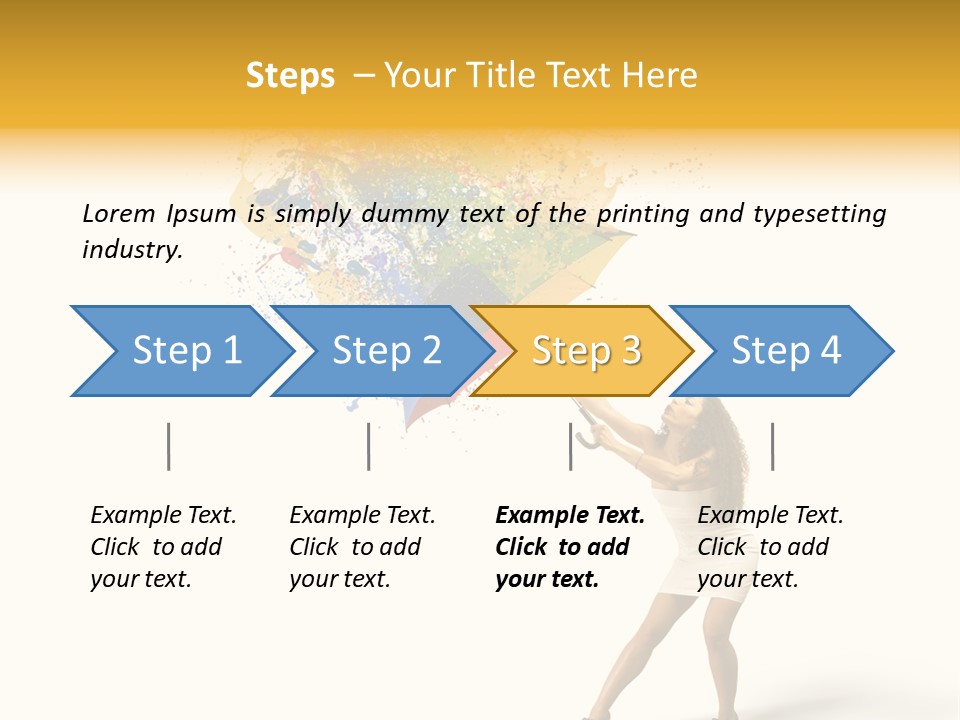 Steps – Your Title Text Here

Lorem Ipsum is simply dummy text of the printing and typesetting industry.

Step 1

Step 2

Step 3

Step 4

Example Text. Click to add your text.

Example Text. Click to add your text.

Example Text. Click to add your text.

Example Text. Click to add your text.